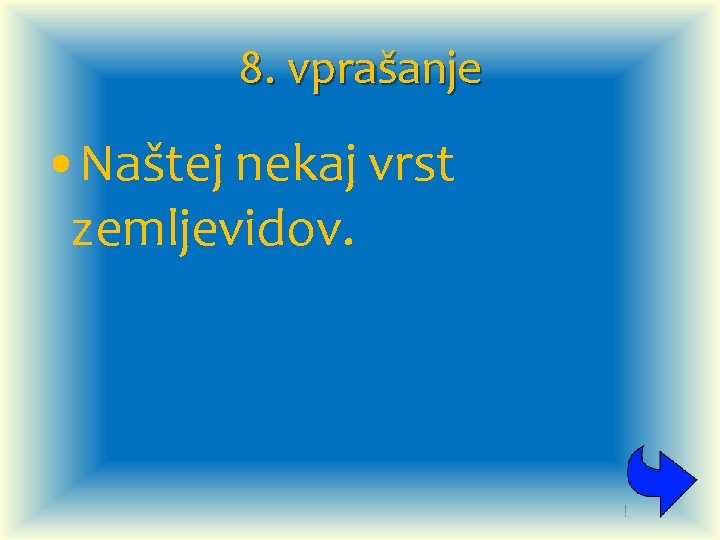 8. vprašanje

• Naštej nekaj vrst zemljevidov.